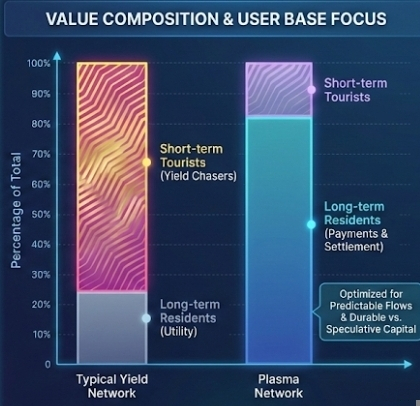 VALUE COMPOSITION & USER BASE FOCUS

Percentage of Total

100%
90%
80%
70%
60%
50%
40%
30%
20%
10%
0

Short-term Tourists (Yield Chasers)

Long-term Residents (Utility)

Short-term Tourists

Long-term Residents (Payments & Settlement)

Optimized for Predictable Flows & Durable vs. Speculative Capital

Typical Yield Network

Plasma Network